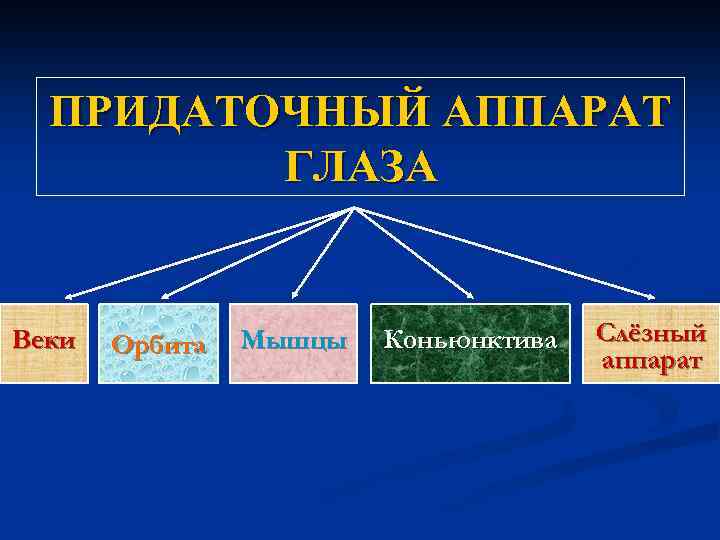 ПРИДАТОЧНЫЙ АППАРАТ ГЛАЗА

Веки

Орбита

Мышцы

Коньюнктива

Слёзный аппарат